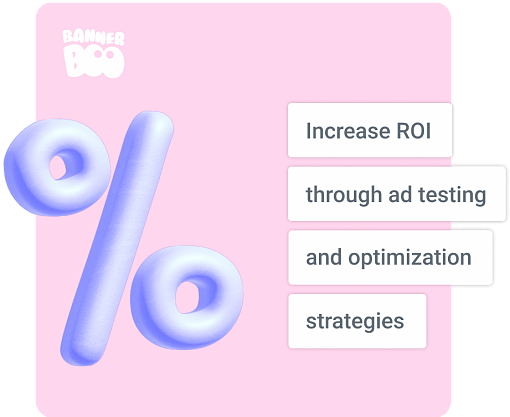 BANNER BOO

%

Increase ROI
through ad testing
and optimization
strategies